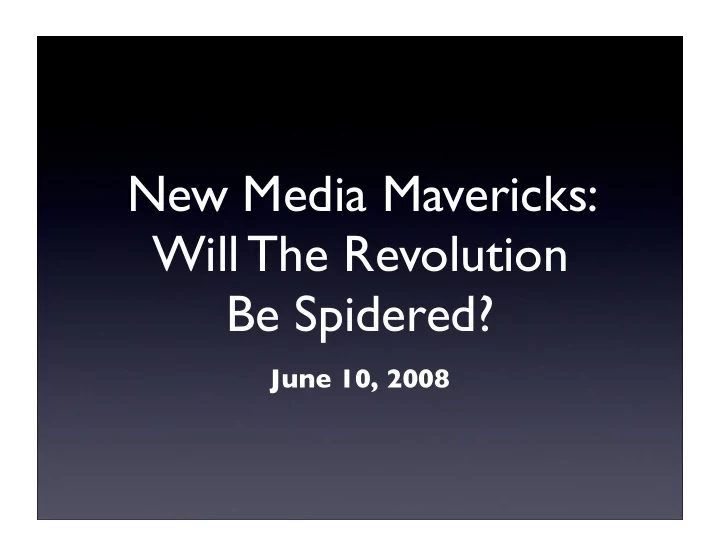 New Media Mavericks: Will The Revolution Be Spidered?

June 10, 2008